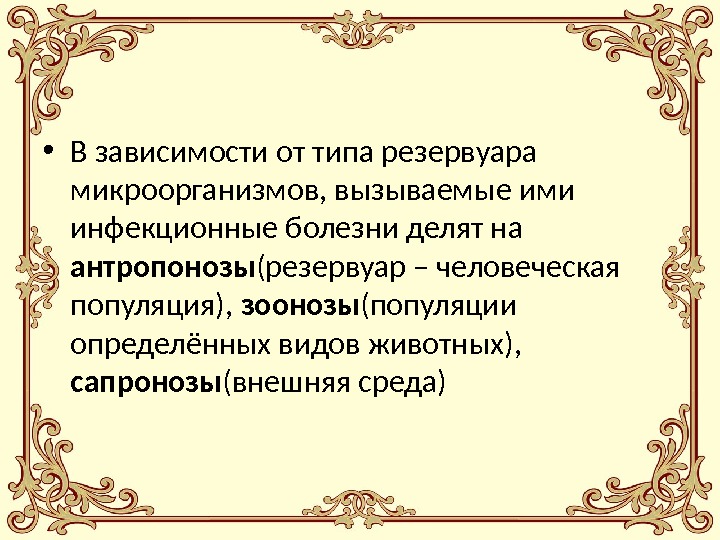 • В зависимости от типа резервуара микроорганизмов, вызываемые ими инфекционные болезни делят на антропонозы(резервуар – человеческая популяция), зоонозы(популяции определённых видов животных), сапронозы(внешняя среда)